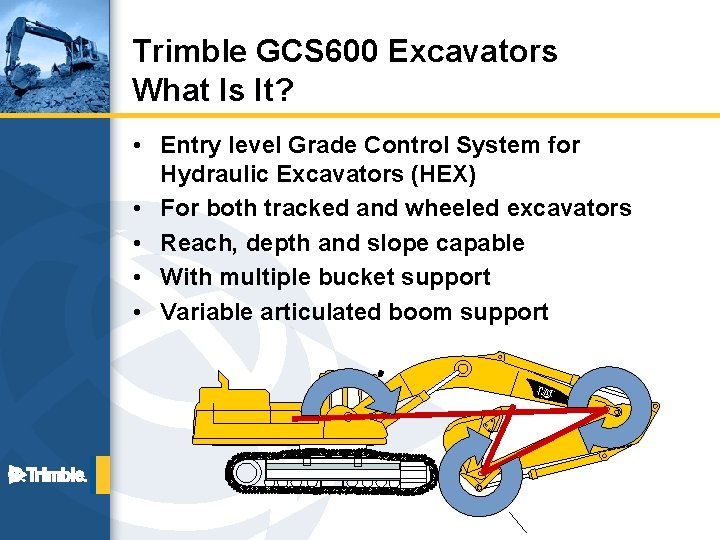 Trimble GCS600 Excavators
What Is It?

• Entry level Grade Control System for Hydraulic Excavators (HEX)
• For both tracked and wheeled excavators
• Reach, depth and slope capable
• With multiple bucket support
• Variable articulated boom support

CAT

Trimble.